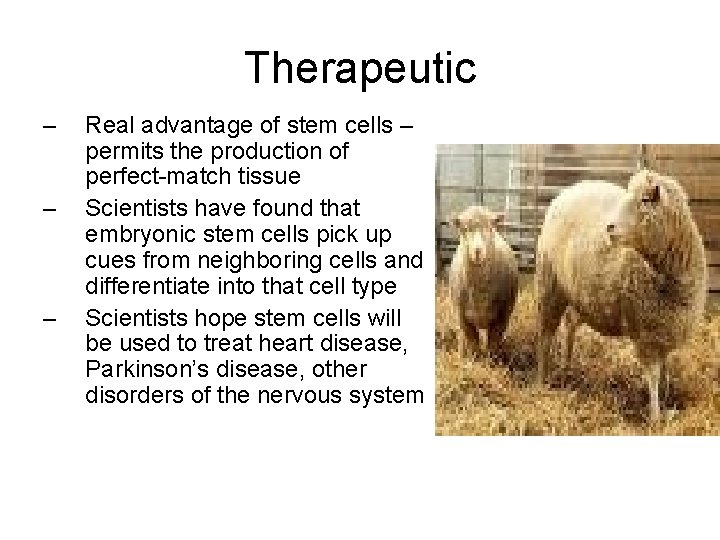 Therapeutic

– Real advantage of stem cells – permits the production of perfect-match tissue

– Scientists have found that embryonic stem cells pick up cues from neighboring cells and differentiate into that cell type

– Scientists hope stem cells will be used to treat heart disease, Parkinson's disease, other disorders of the nervous system